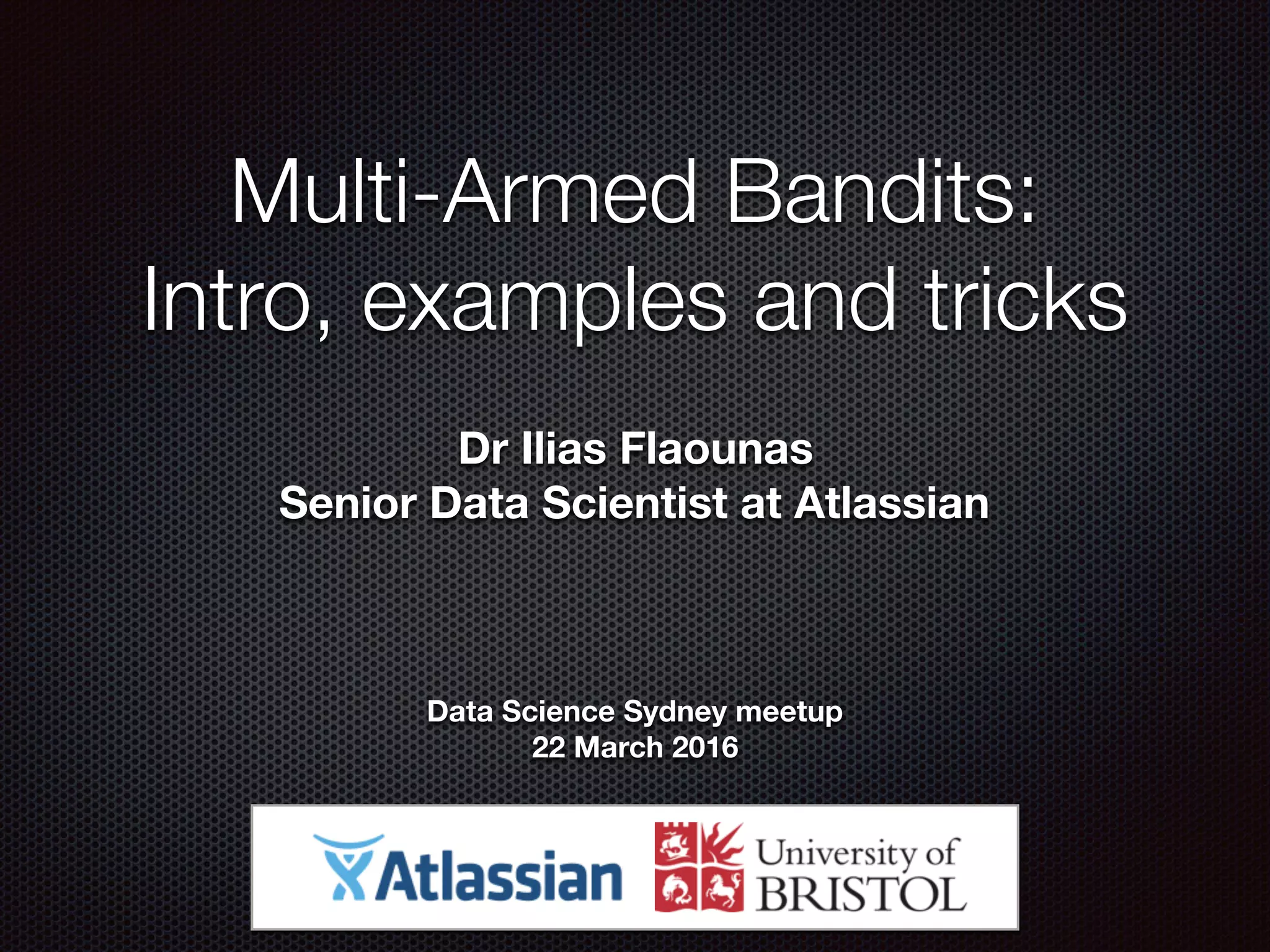 Multi-Armed Bandits:
Intro, examples and tricks

Dr Ilias Flaounas
Senior Data Scientist at Atlassian

Data Science Sydney meetup
22 March 2016

Atlassian

University of
BRISTOL